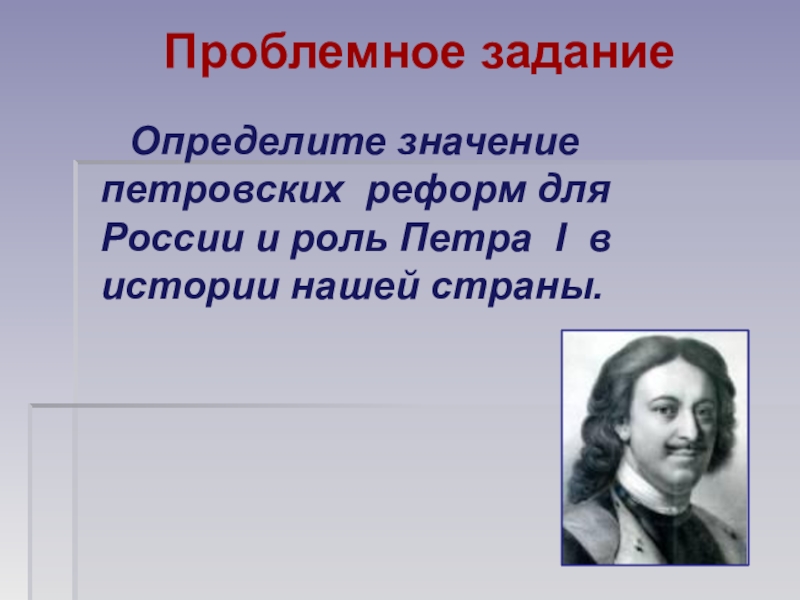 Проблемное задание

Определите значение петровских реформ для России и роль Петра I в истории нашей страны.